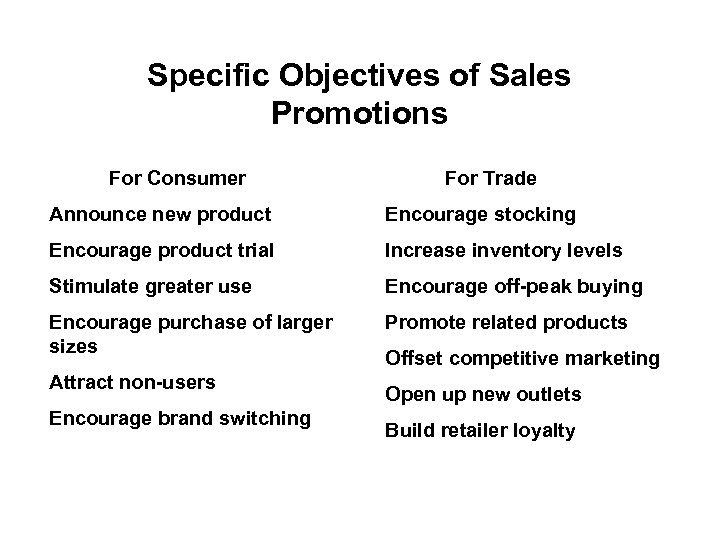 Specific Objectives of Sales Promotions

For Consumer

Announce new product

Encourage product trial

Stimulate greater use

Encourage purchase of larger sizes

Attract non-users

Encourage brand switching

For Trade

Encourage stocking

Increase inventory levels

Encourage off-peak buying

Promote related products

Offset competitive marketing

Open up new outlets

Build retailer loyalty